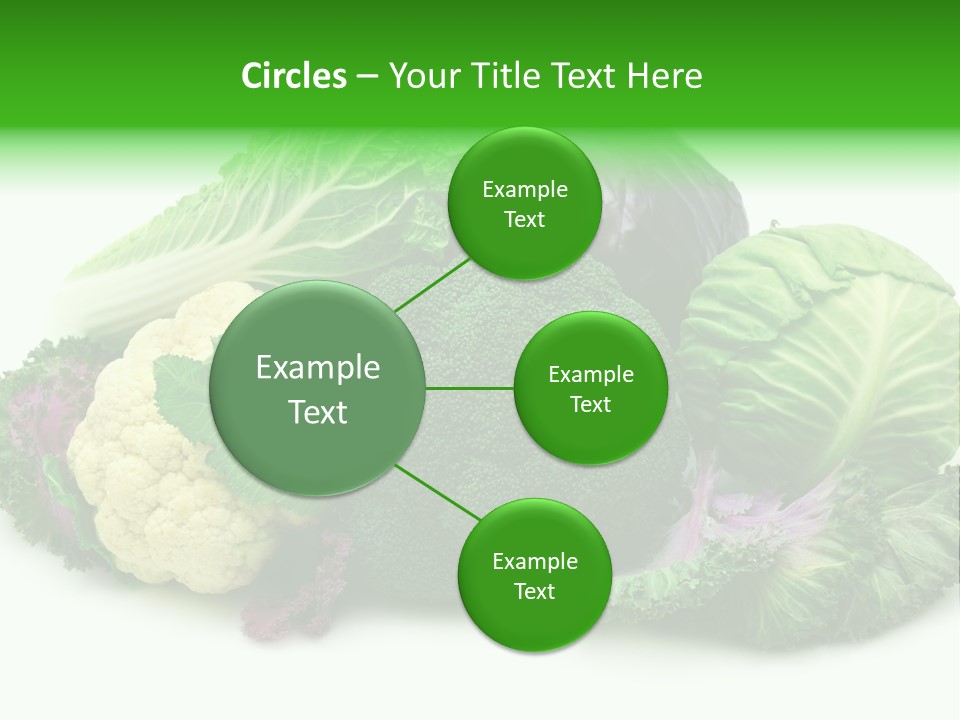 Circles – Your Title Text Here

Example Text

Example Text

Example Text

Example Text